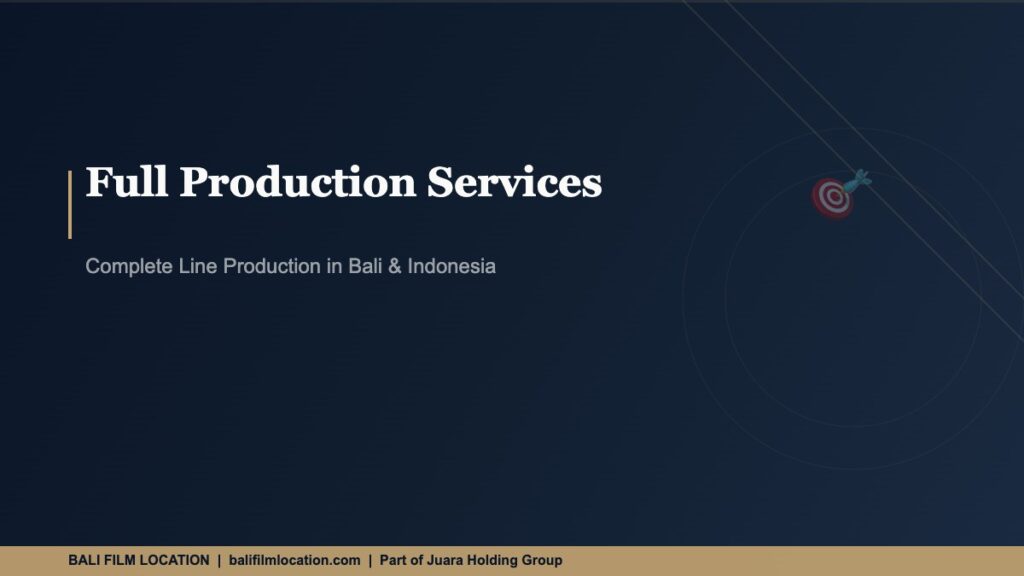 Full Production Services

Complete Line Production in Bali & Indonesia

BALI FILM LOCATION | balifilmlocation.com | Part of Juara Holding Group